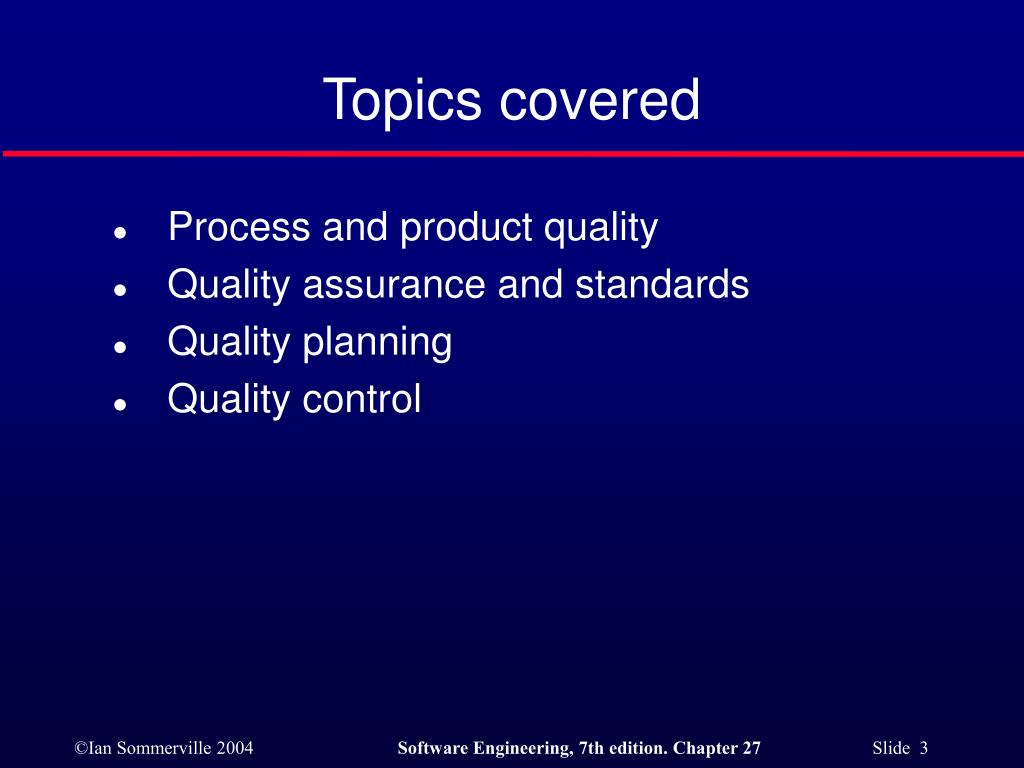 Topics covered

- Process and product quality
- Quality assurance and standards
- Quality planning
- Quality control

©Ian Sommerville 2004 Software Engineering, 7th edition. Chapter 27 Slide 3